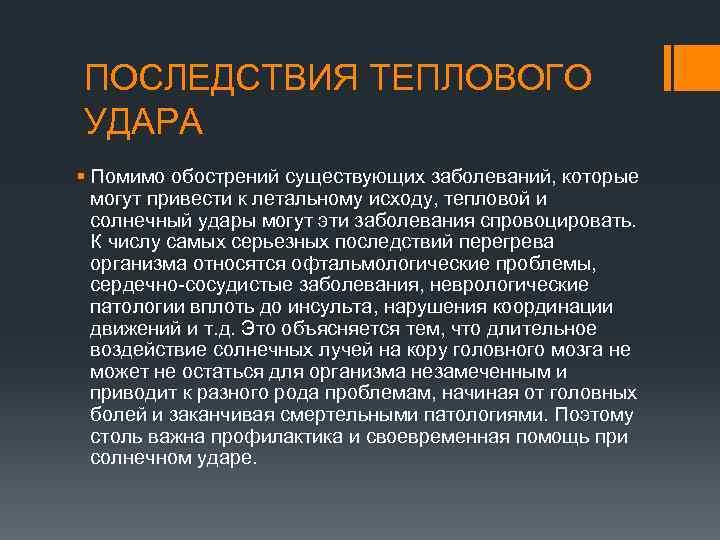 ПОСЛЕДСТВИЯ ТЕПЛОВОГО УДАРА

Помимо обострений существующих заболеваний, которые могут привести к летальному исходу, тепловой и солнечный удары могут эти заболевания спровоцировать. К числу самых серьезных последствий перегрева организма относятся офтальмологические проблемы, сердечно-сосудистые заболевания, неврологические патологии вплоть до инсульта, нарушения координации движений и т.д. Это объясняется тем, что длительное воздействие солнечных лучей на кору головного мозга не может не остаться для организма незамеченным и приводит к разного рода проблемам, начиная от головных болей и заканчивая смертельными патологиями. Поэтому столь важна профилактика и своевременная помощь при солнечном ударе.